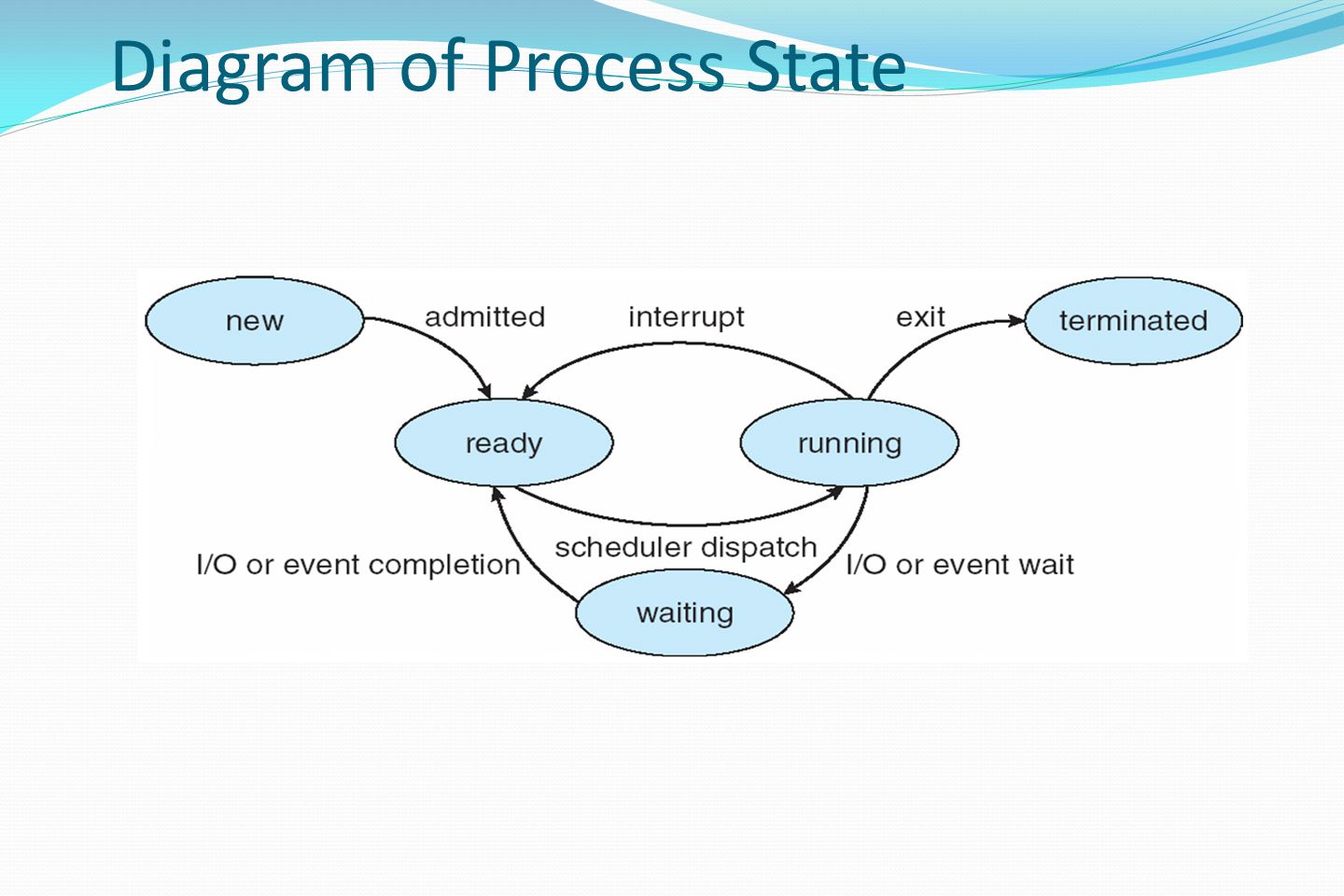 Diagram of Process State

new

admitted

interrupt

exit

terminated

ready

running

I/O or event completion

scheduler dispatch

I/O or event wait

waiting